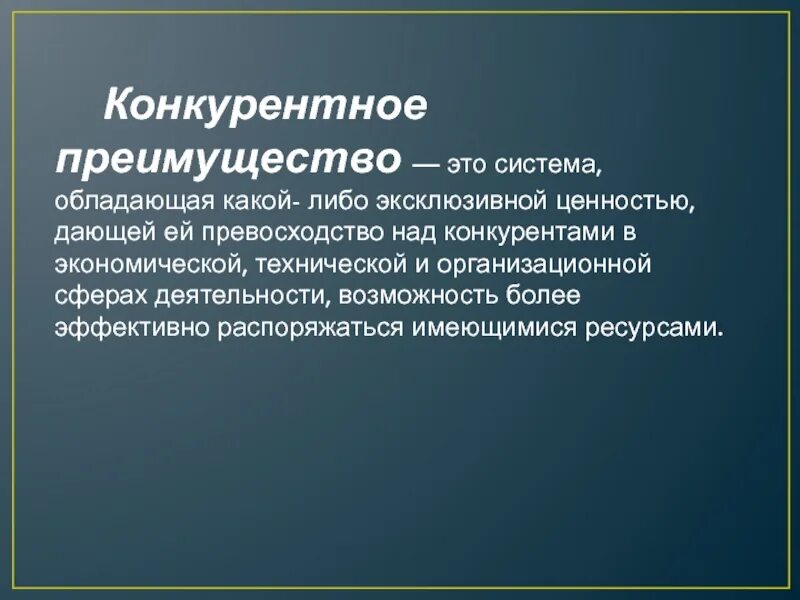 Конкурентное преимущество — это система, обладающая какой- либо эксклюзивной ценностью, дающей ей превосходство над конкурентами в экономической, технической и организационной сферах деятельности, возможность более эффективно распоряжаться имеющимися ресурсами.